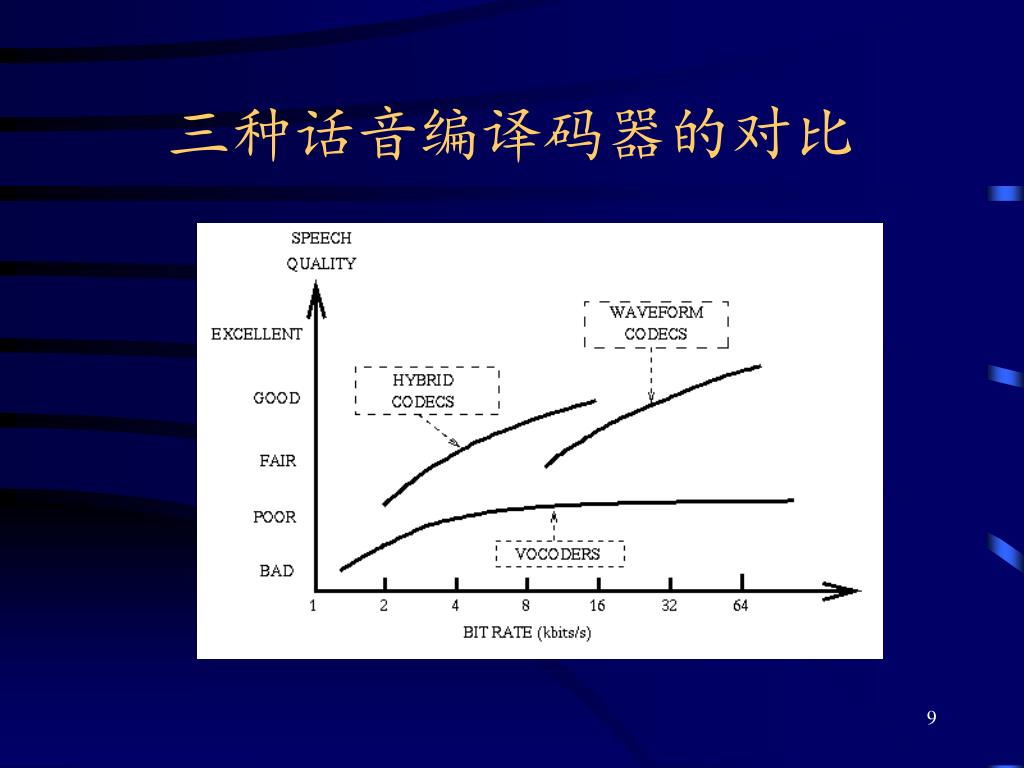 三种话音编译码器的对比

SPEECH QUALITY

EXCELLENT
GOOD
FAIR
POOR
BAD

WAVEFORM CODECS

HYBRID CODECS

VOCODERS

1
2
4
8
16
32
64

BIT RATE (kbits/s)

9